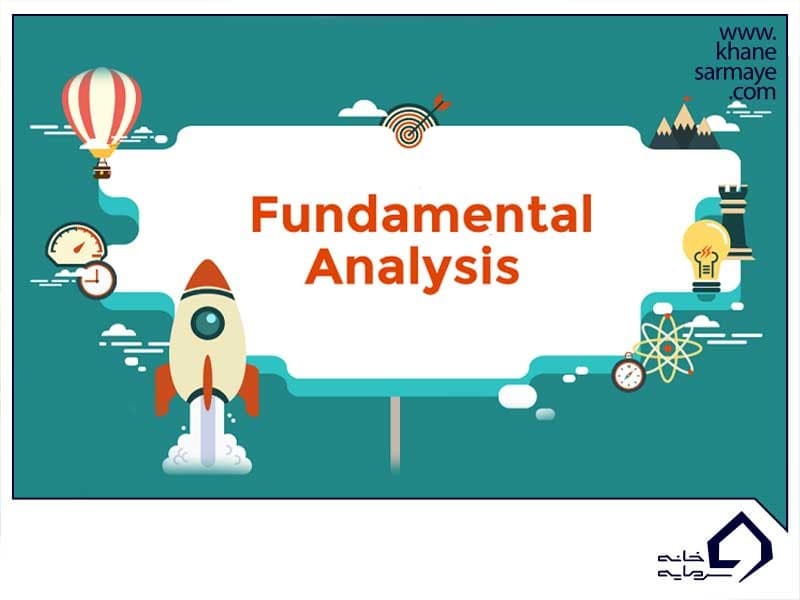 www.
khane
sarmaye
.com

Fundamental
Analysis

خانه
سرمایه